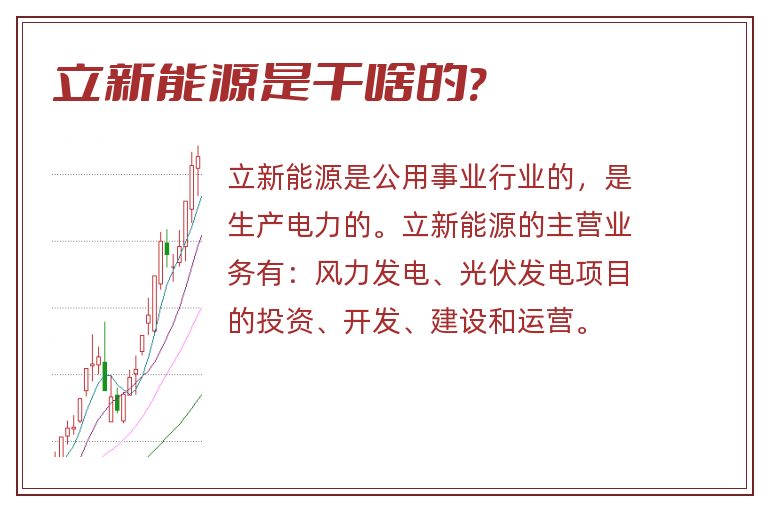 立新能源是干啥的?

立新能源是公用事业行业的，是生产电力的。立新能源的主营业务有：风力发电、光伏发电项目的投资、开发、建设和运营。